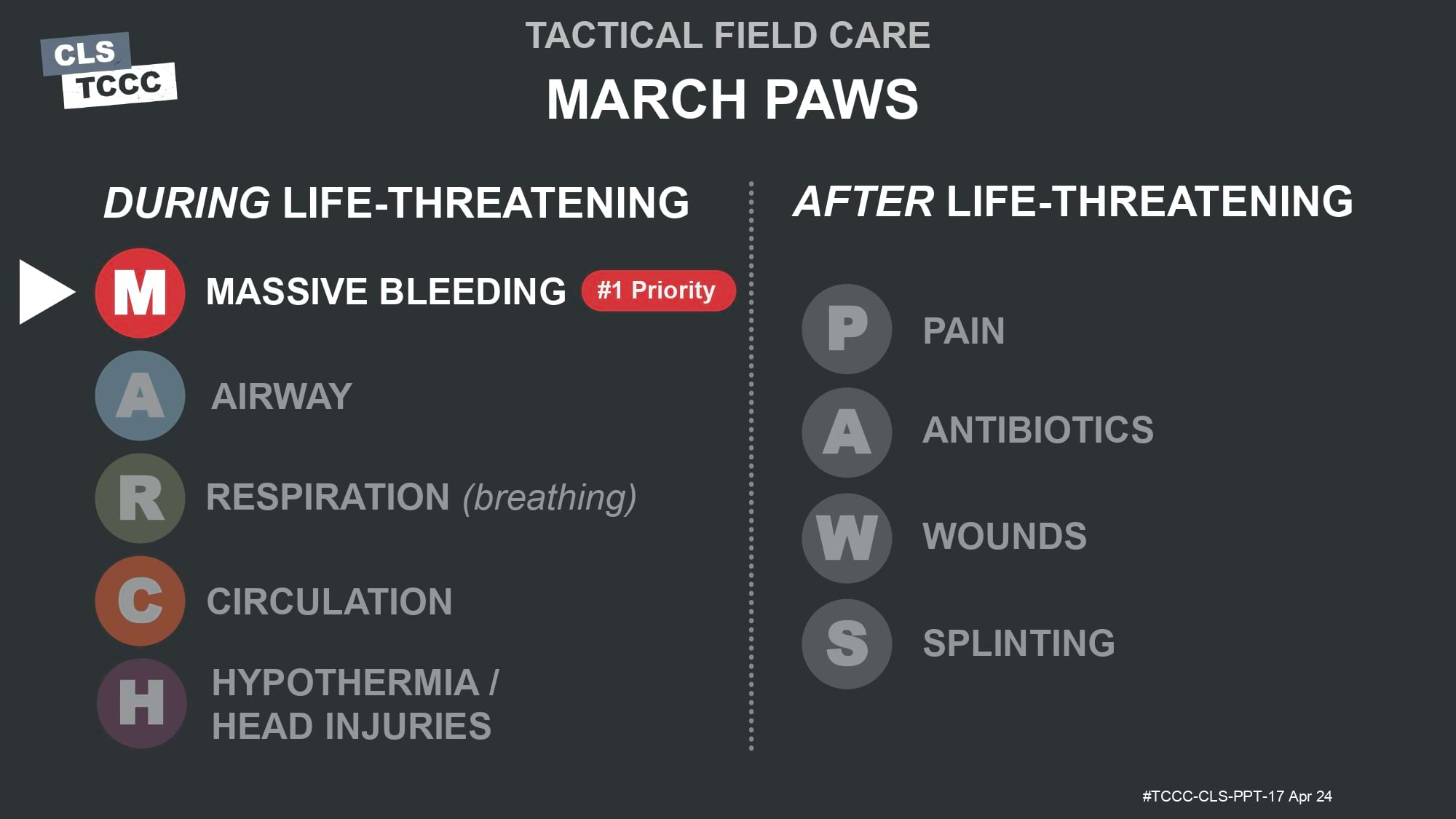 CLS
TCCC

TACTICAL FIELD CARE

MARCH PAWS

DURING LIFE-THREATENING

M MASSIVE BLEEDING #1 Priority

A AIRWAY

R RESPIRATION (breathing)

C CIRCULATION

H HYPOTHERMIA / HEAD INJURIES

AFTER LIFE-THREATENING

P PAIN

A ANTIBIOTICS

W WOUNDS

S SPLINTING

#TCCC-CLS-PPT-17 Apr 24